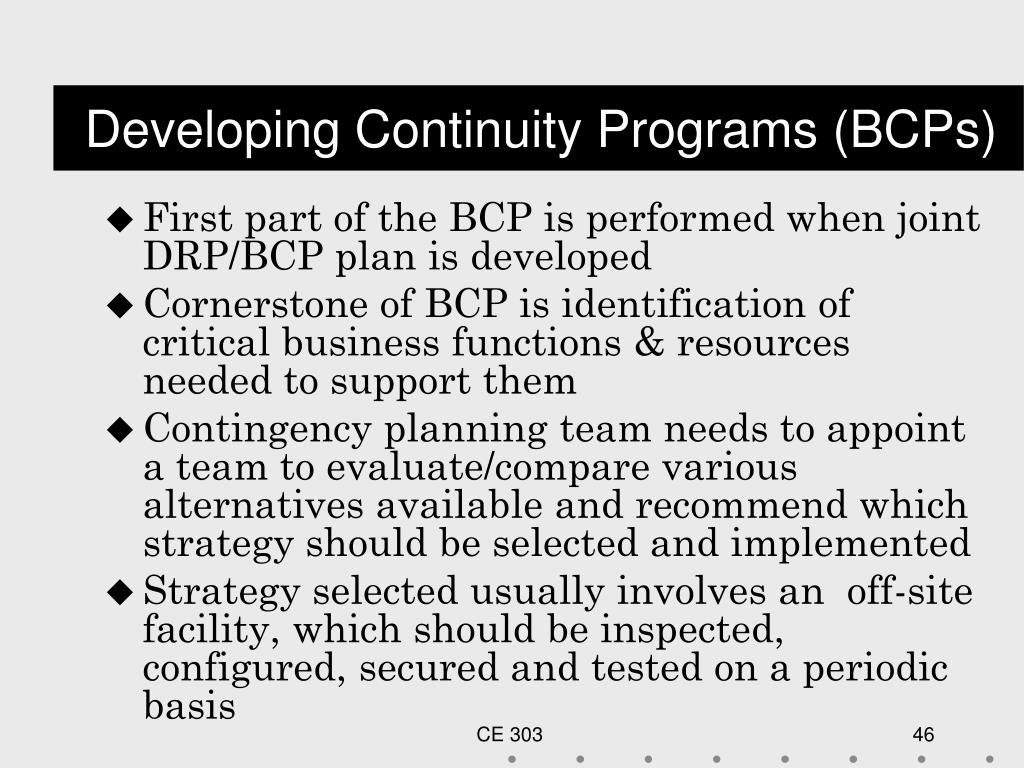 Developing Continuity Programs (BCPs)

◆ First part of the BCP is performed when joint DRP/BCP plan is developed

◆ Cornerstone of BCP is identification of critical business functions & resources needed to support them

◆ Contingency planning team needs to appoint a team to evaluate/compare various alternatives available and recommend which strategy should be selected and implemented

◆ Strategy selected usually involves an off-site facility, which should be inspected, configured, secured and tested on a periodic basis

CE 303

46